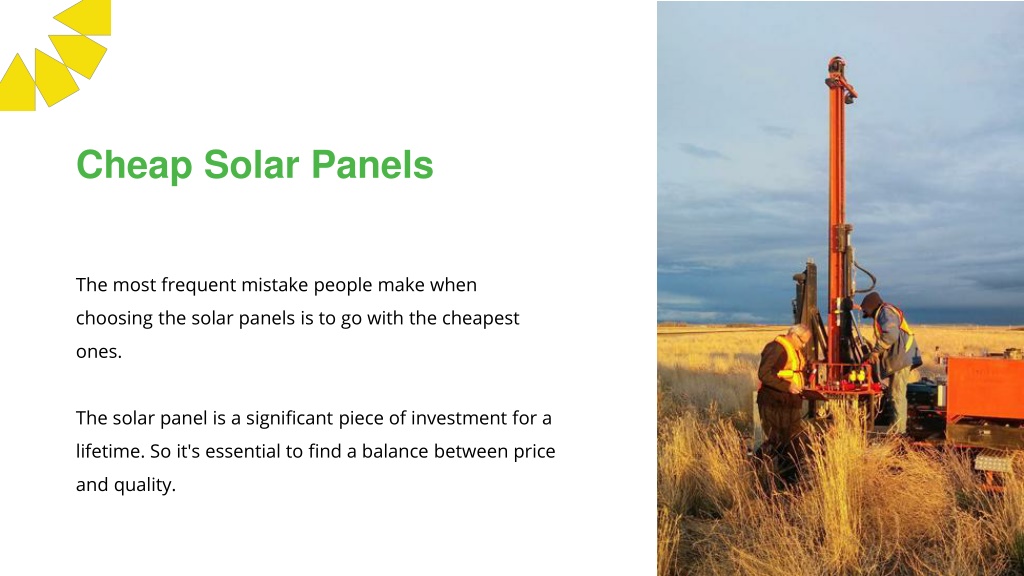 Cheap Solar Panels

The most frequent mistake people make when choosing the solar panels is to go with the cheapest ones.

The solar panel is a significant piece of investment for a lifetime. So it's essential to find a balance between price and quality.